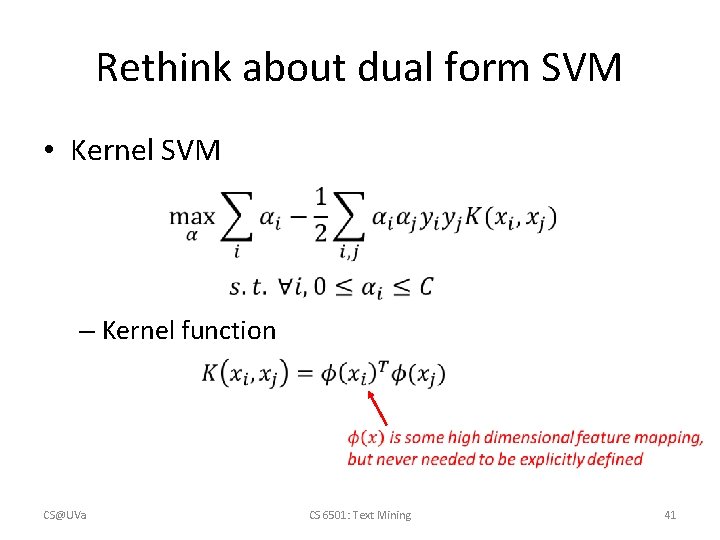 Rethink about dual form SVM

• Kernel SVM

$\max_{\alpha} \sum_{i} \alpha_i - \frac{1}{2} \sum_{i,j} \alpha_i \alpha_j y_i y_j K(x_i, x_j)$

$s.t. \ \forall i, 0 \leq \alpha_i \leq C$

– Kernel function

$K(x_i, x_j) = \phi(x_i)^T \phi(x_j)$

$\phi(x)$ is some high dimensional feature mapping, but never needed to be explicitly defined

CS@UVa

CS 6501: Text Mining

41